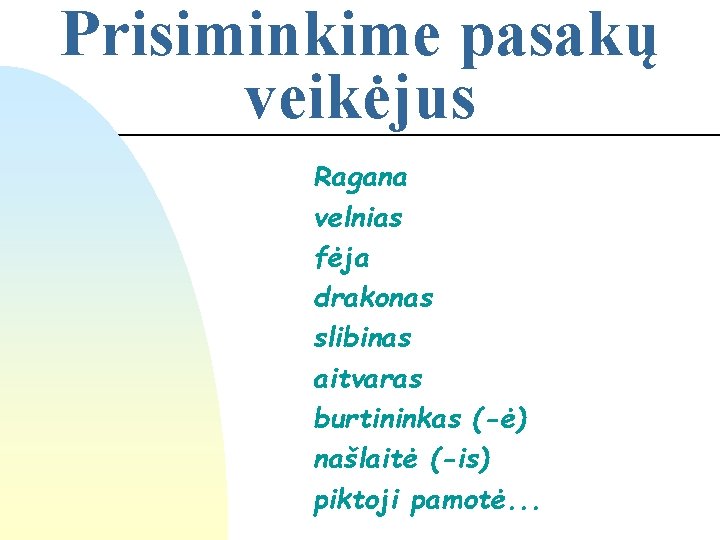 Prisiminkime pasakų veikėjus

Ragana
velnias
fėja
drakonas
slibinas
aitvaras
burtininkas (-ė)
našlaitė (-is)
piktoji pamotė...